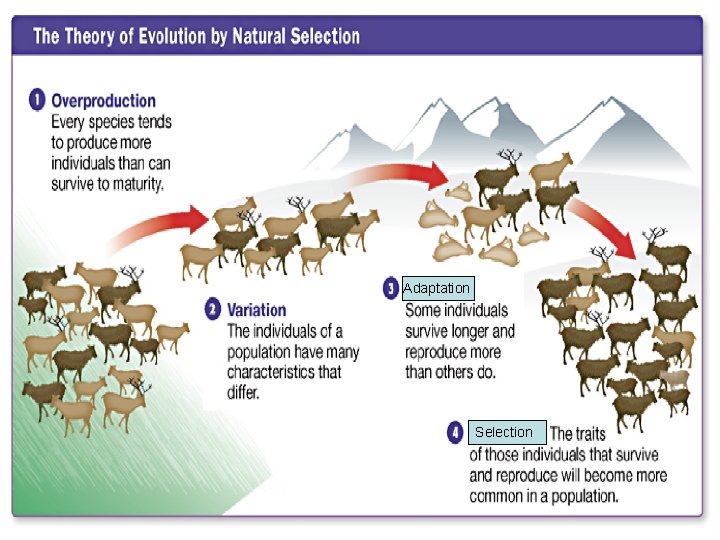 The Theory of Evolution by Natural Selection

1 Overproduction
Every species tends to produce more individuals than can survive to maturity.

2 Variation
The individuals of a population have many characteristics that differ.

3 Adaptation
Some individuals survive longer and reproduce more than others do.

4 Selection The traits of those individuals that survive and reproduce will become more common in a population.